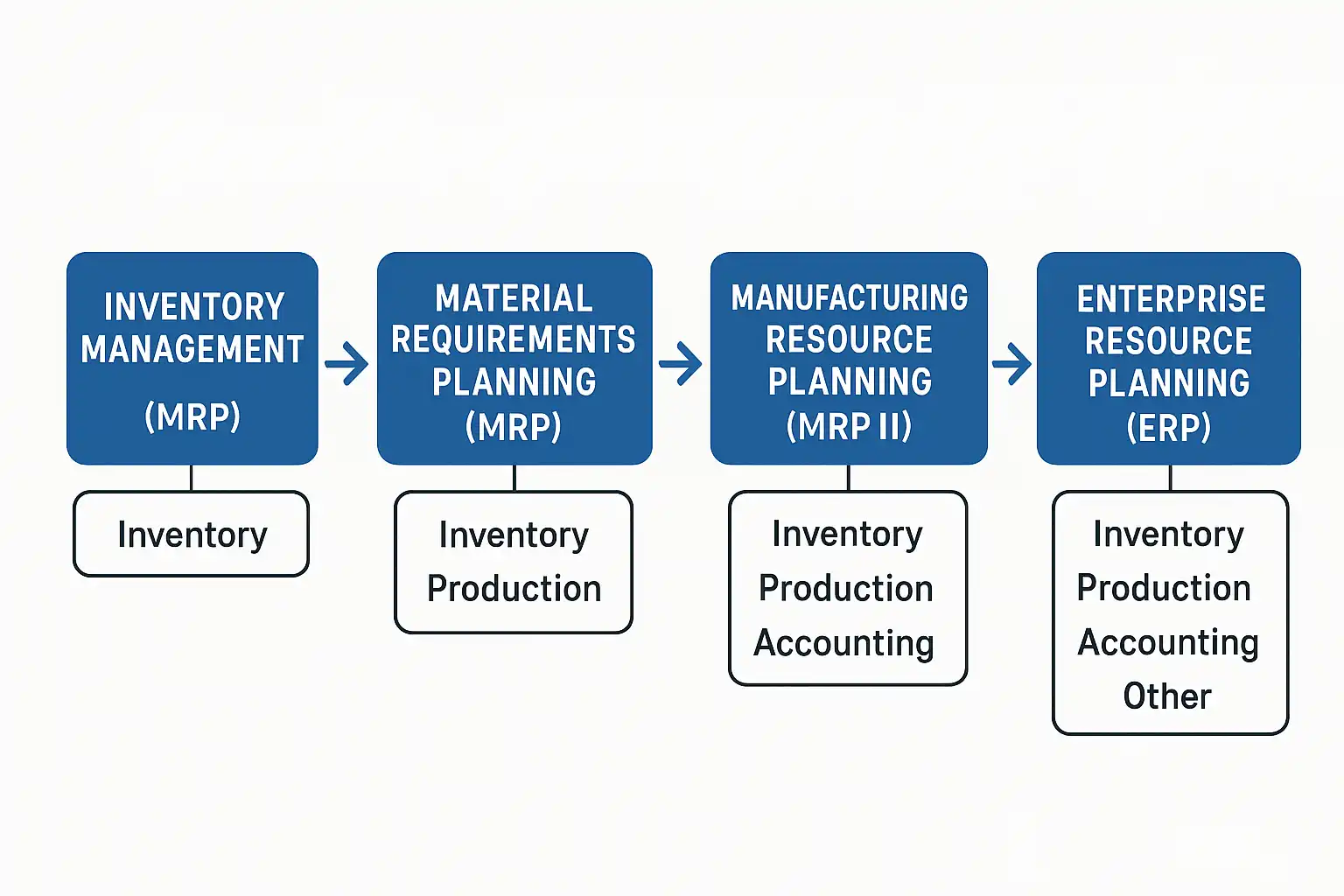 INVENTORY MANAGEMENT (MRP)

Inventory

MATERIAL REQUIREMENTS PLANNING (MRP)

Inventory
Production

MANUFACTURING RESOURCE PLANNING (MRP II)

Inventory
Production
Accounting

ENTERPRISE RESOURCE PLANNING (ERP)

Inventory
Production
Accounting
Other